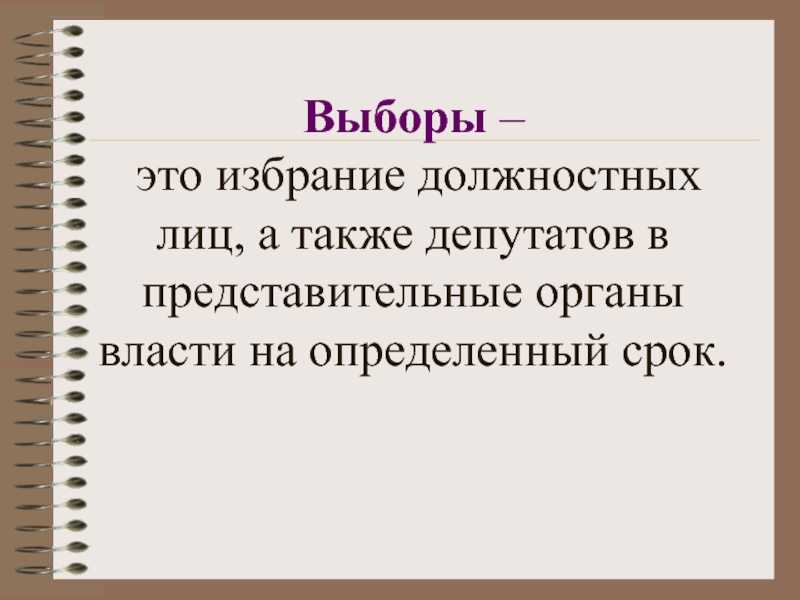 Выборы –

это избрание должностных лиц, а также депутатов в представительные органы власти на определенный срок.